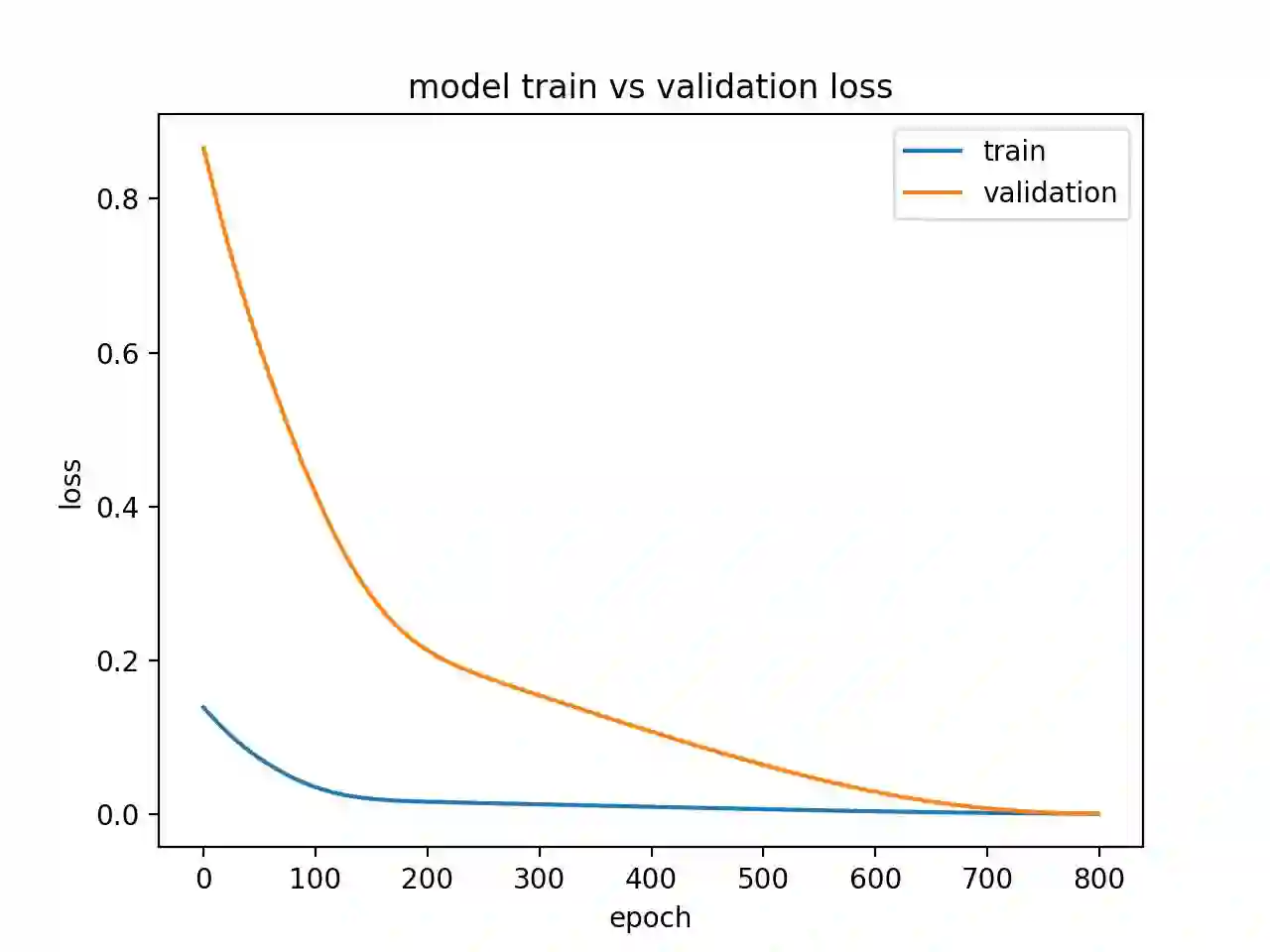 model train vs validation loss

train
validation

loss

0.8
0.6
0.4
0.2
0.0

0
100
200
300
400
500
600
700
800

epoch